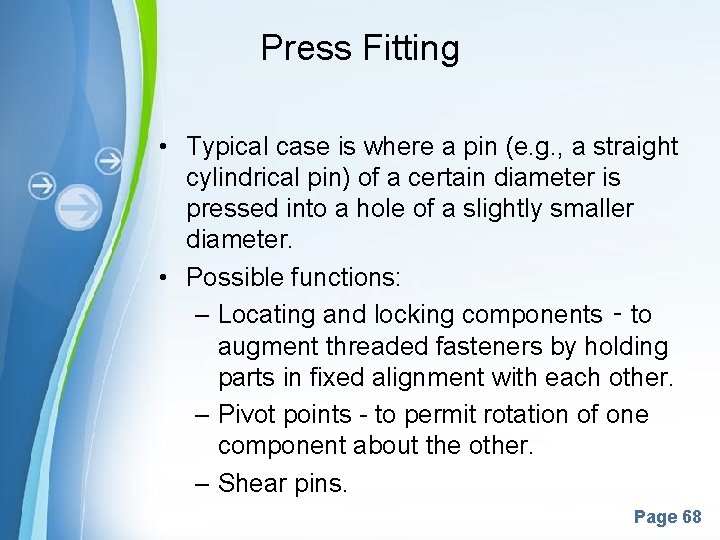 Press Fitting

• Typical case is where a pin (e.g., a straight cylindrical pin) of a certain diameter is pressed into a hole of a slightly smaller diameter.

• Possible functions:

– Locating and locking components - to augment threaded fasteners by holding parts in fixed alignment with each other.

– Pivot points - to permit rotation of one component about the other.

– Shear pins.

Page 68